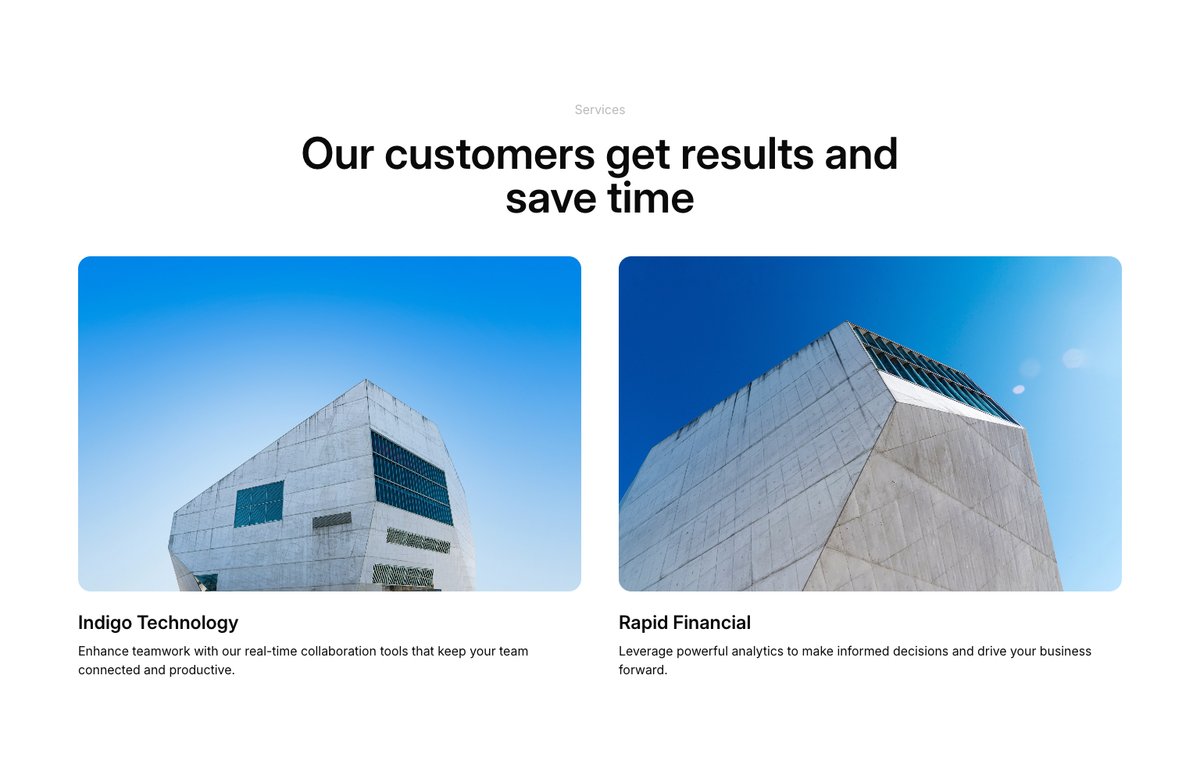 Services

Our customers get results and save time

Indigo Technology

Enhance teamwork with our real-time collaboration tools that keep your team connected and productive.

Rapid Financial

Leverage powerful analytics to make informed decisions and drive your business forward.